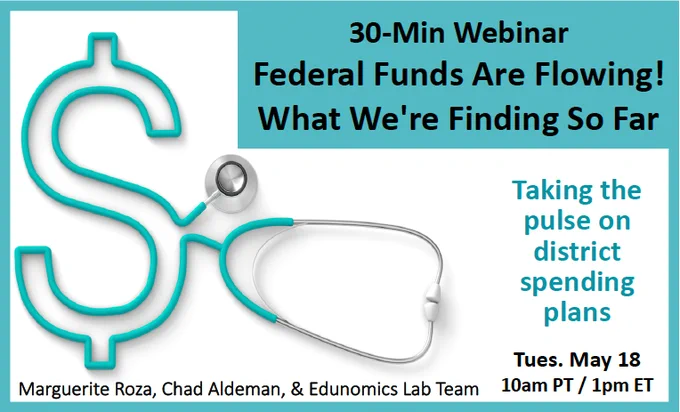 30-Min Webinar
Federal Funds Are Flowing!
What We're Finding So Far

Taking the pulse on district spending plans

Tues. May 18
10am PT / 1pm ET

Marguerite Roza, Chad Aldeman, & Edunomics Lab Team